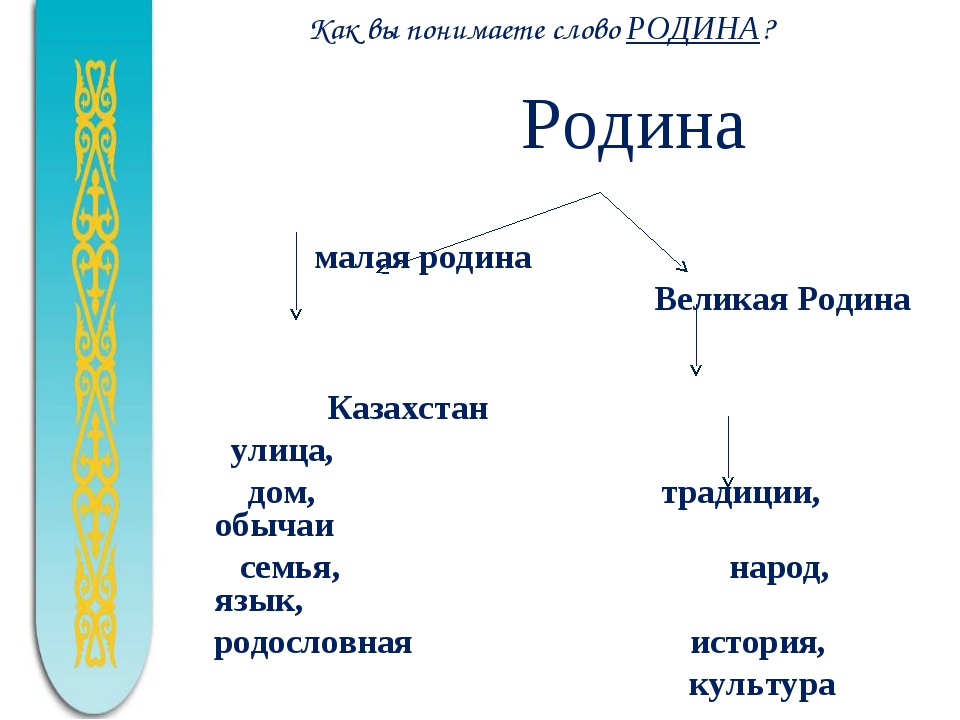 Как вы понимаете слово РОДИНА?

Родина

малая родина

Великая Родина

Казахстан

улица,

дом, традиции, обычаи

семья, народ, язык,

родословная история,

культура